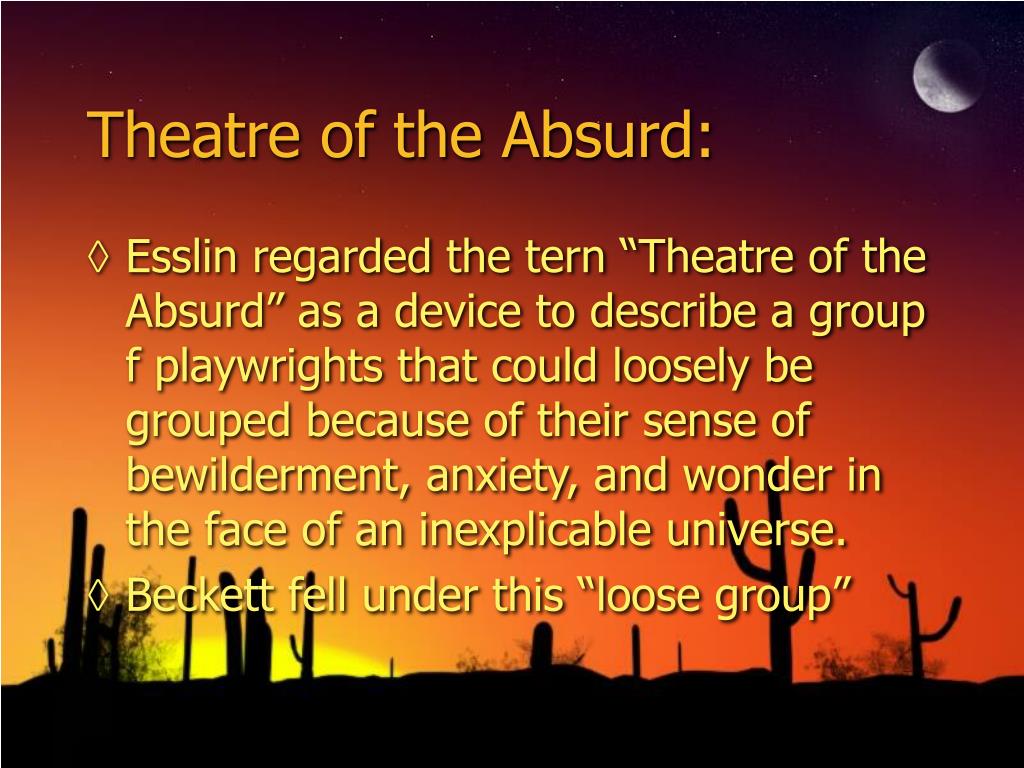 Theatre of the Absurd:

◊ Esslin regarded the tern “Theatre of the Absurd” as a device to describe a group f playwrights that could loosely be grouped because of their sense of bewilderment, anxiety, and wonder in the face of an inexplicable universe.

◊ Beckett fell under this “loose group”